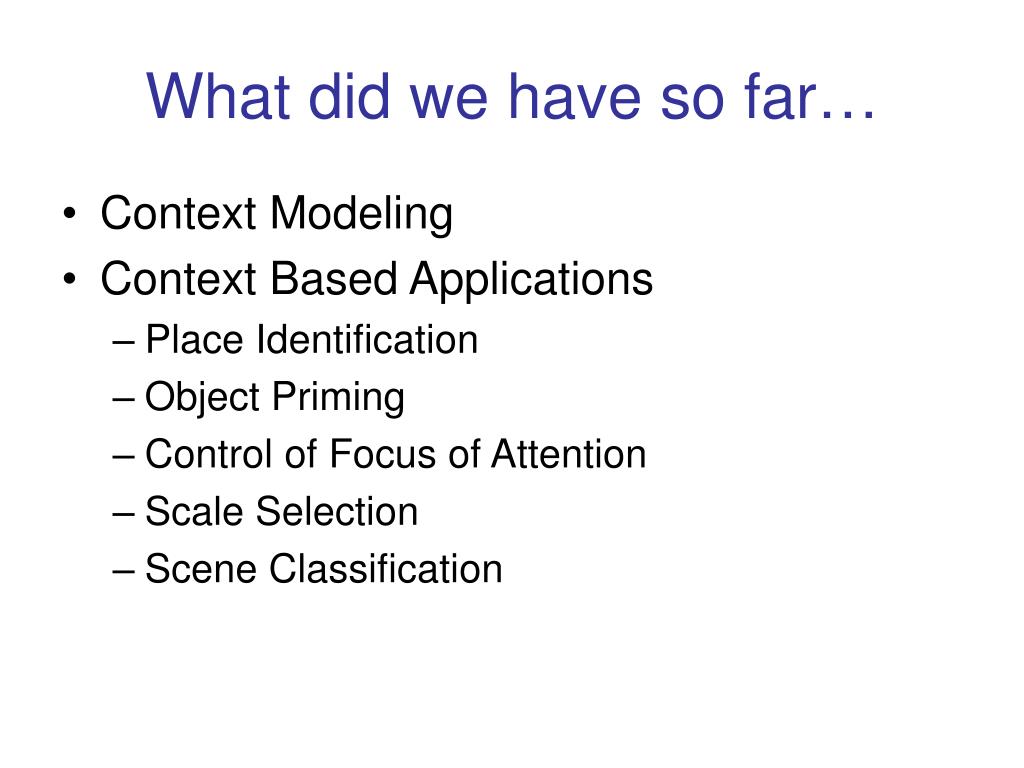 What did we have so far…

• Context Modeling
• Context Based Applications
– Place Identification
– Object Priming
– Control of Focus of Attention
– Scale Selection
– Scene Classification